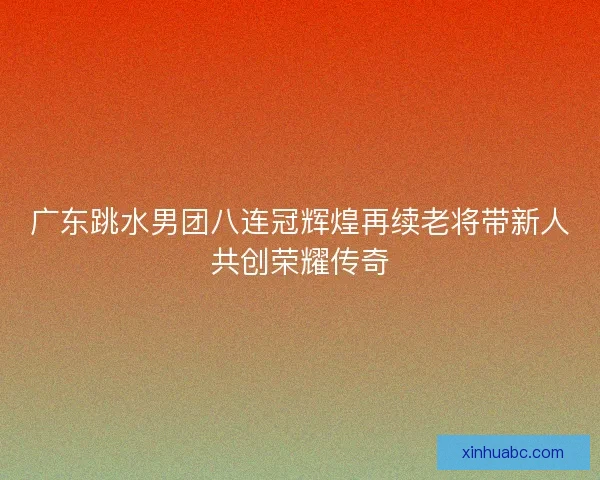 广东跳水男团八连冠辉煌再续老将带新人共创荣耀传奇

xinhuabc.com